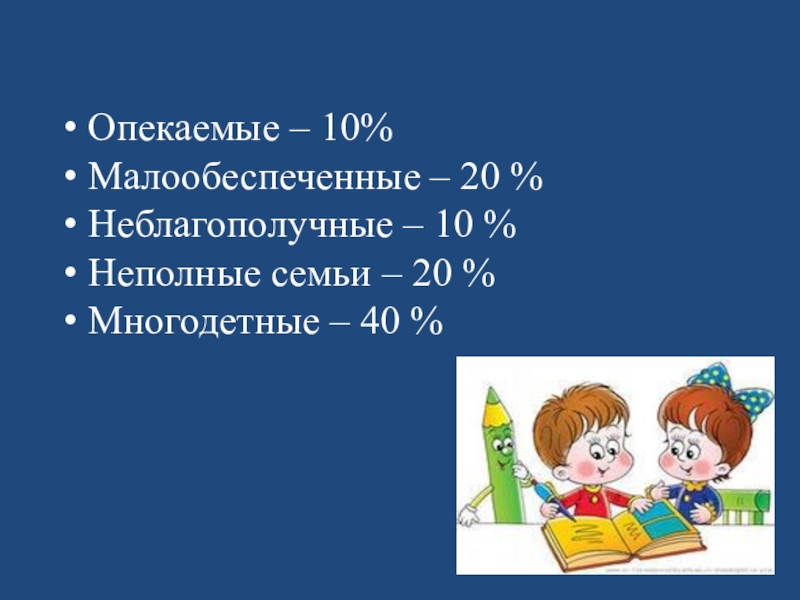 • Опекаемые – 10%
• Малообеспеченные – 20 %
• Неблагополучные – 10 %
• Неполные семьи – 20 %
• Многодетные – 40 %